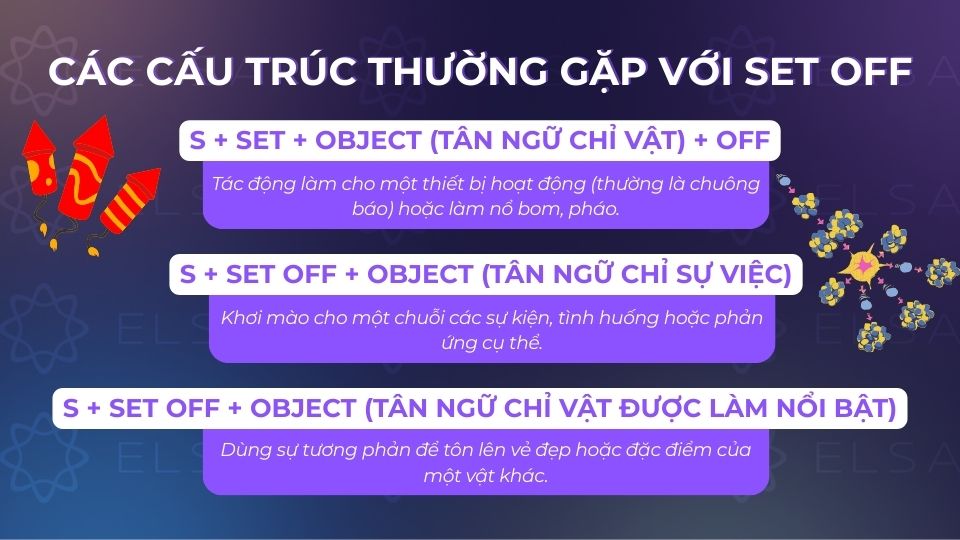 CÁC CẤU TRÚC THƯỜNG GẶP VỚI SET OFF

S + SET + OBJECT (TÂN NGỮ CHỈ VẬT) + OFF

Tác động làm cho một thiết bị hoạt động (thường là chuông báo) hoặc làm nổ bom, pháo.

S + SET OFF + OBJECT (TÂN NGỮ CHỈ SỰ VIỆC)

Khơi mào cho một chuỗi các sự kiện, tình huống hoặc phản ứng cụ thể.

S + SET OFF + OBJECT (TÂN NGỮ CHỈ VẬT ĐƯỢC LÀM NỔI BẬT)

Dùng sự tương phản để tôn lên vẻ đẹp hoặc đặc điểm của một vật khác.

ELSA ELSA ELSA ELSA ELSA